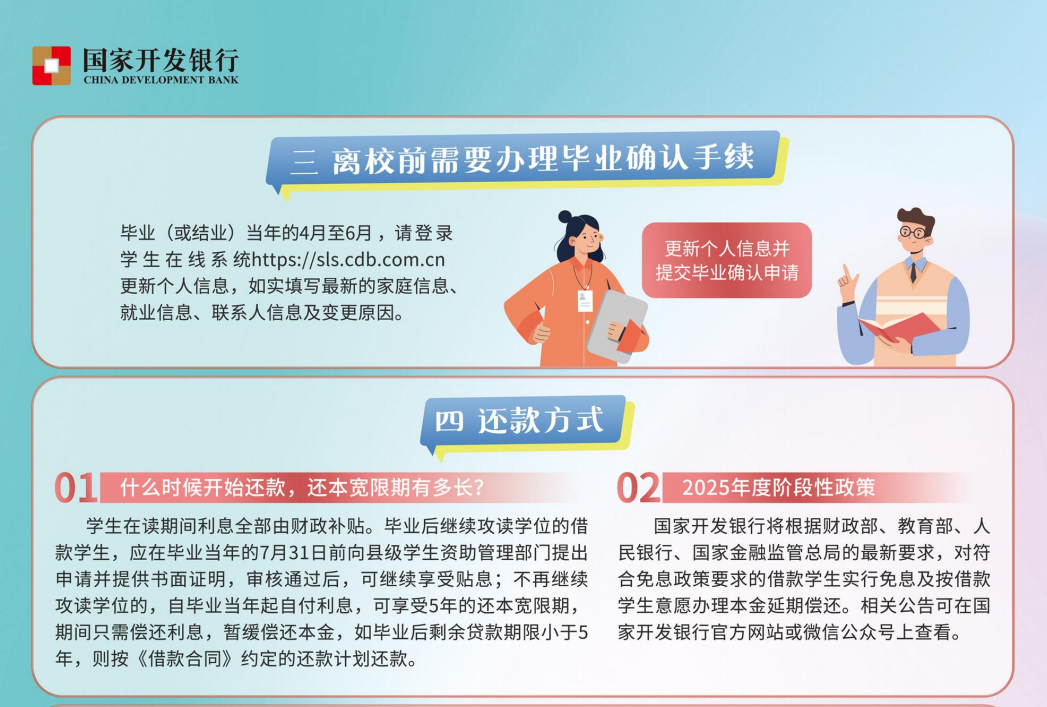 国家开发银行
CHINA DEVELOPMENT BANK

三 离校前需要办理毕业确认手续

毕业（或结业）当年的4月至6月，请登录学生在线系统https://sls.cdb.com.cn更新个人信息，如实填写最新的家庭信息、就业信息、联系人信息及变更原因。

更新个人信息并提交毕业确认申请

四 还款方式

01 什么时候开始还款，还本宽限期有多长？

学生在读期间利息全部由财政补贴。毕业后继续攻读学位的借款学生，应在毕业当年的7月31日前向县级学生资助管理部门提出申请并提供书面证明，审核通过后，可继续享受贴息；不再继续攻读学位的，自毕业当年起自付利息，可享受5年的还本宽限期，期间只需偿还利息，暂缓偿还本金，如毕业后剩余贷款期限小于5年，则按《借款合同》约定的还款计划还款。

02 2025年度阶段性政策

国家开发银行将根据财政部、教育部、人民银行、国家金融监管总局的最新要求，对符合免息政策要求的借款学生实行免息及按借款学生意愿办理本金延期偿还。相关公告可在国家开发银行官方网站或微信公众号上查看。